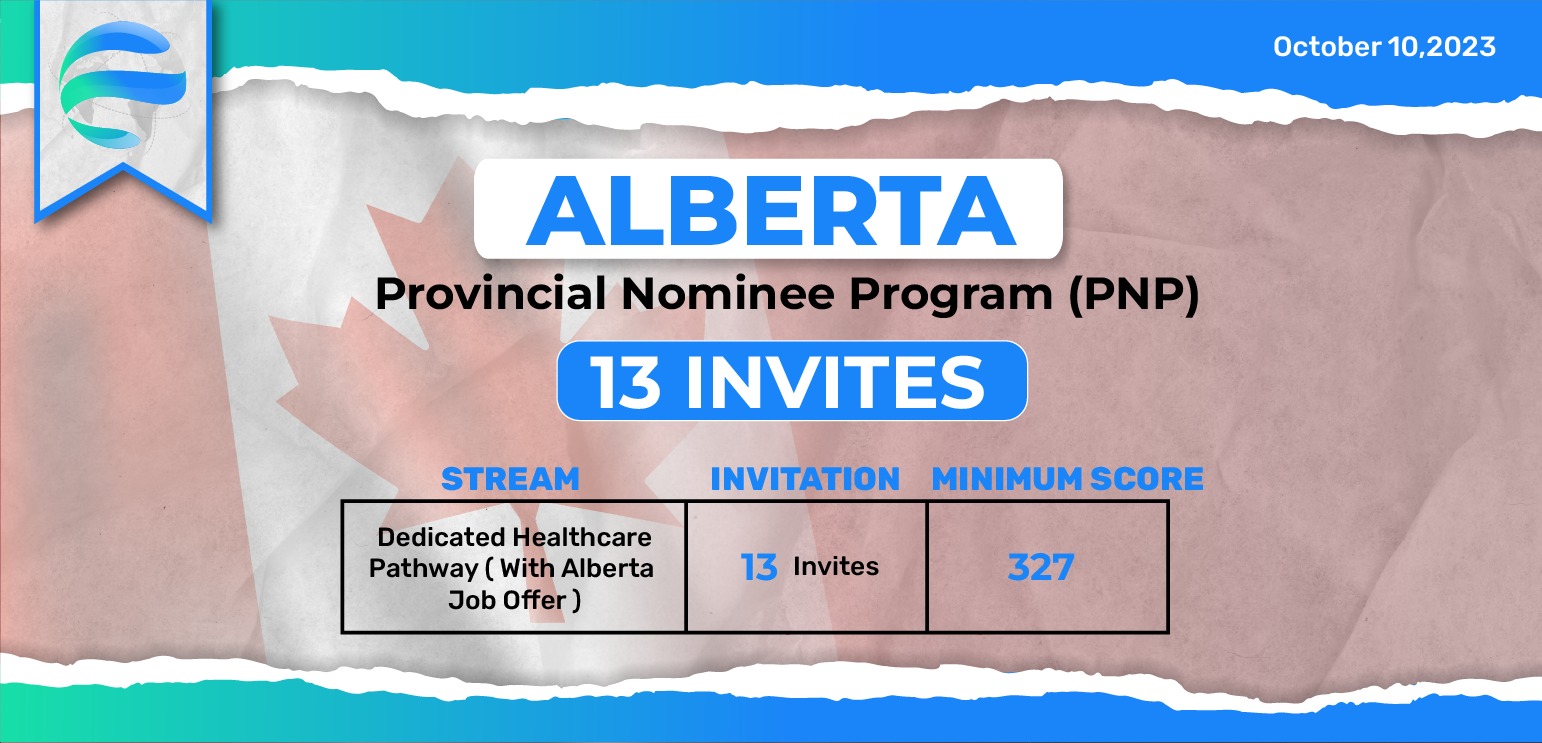 October 10,2023

ALBERTA

Provincial Nominee Program (PNP)

13 INVITES

| STREAM | INVITATION | MINIMUM SCORE |
|---|---|---|
| Dedicated Healthcare Pathway ( With Alberta Job Offer ) | 13 Invites | 327 |